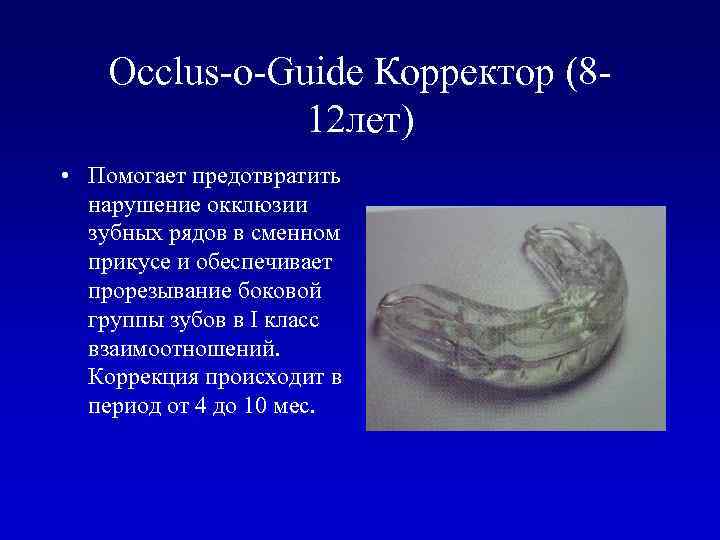 Occlus-o-Guide Корректор (8-12лет)

• Помогает предотвратить нарушение окклюзии зубных рядов в сменном прикусе и обеспечивает прорезывание боковой группы зубов в I класс взаимоотношений. Коррекция происходит в период от 4 до 10 мес.